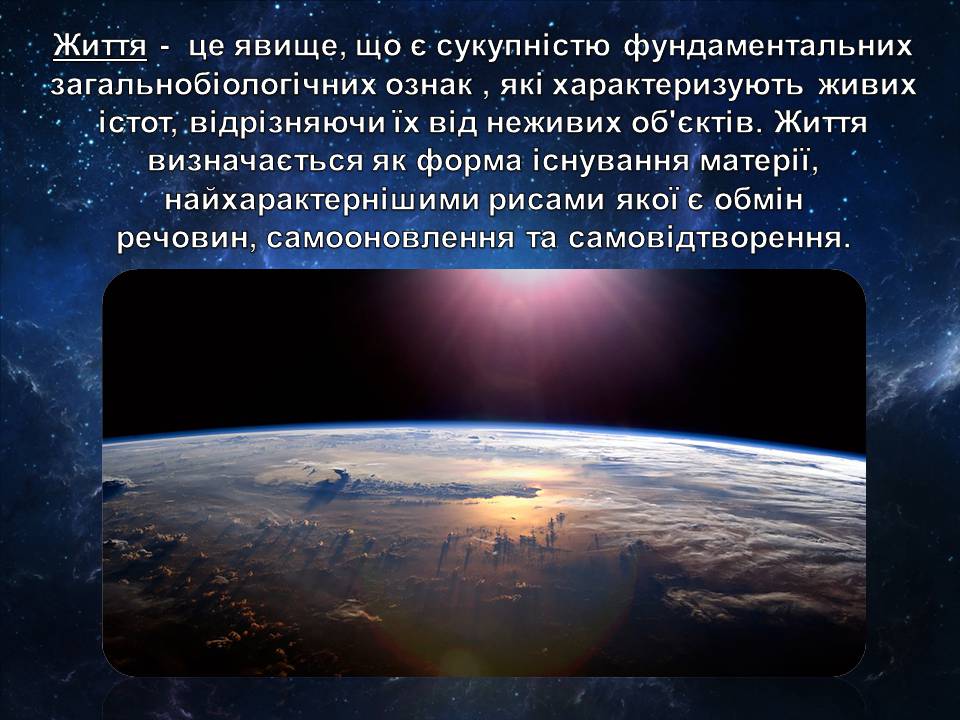 Життя - це явище, що є сукупністю фундаментальних загальнобіологічних ознак , які характеризують живих істот, відрізняючи їх від неживих об'єктів. Життя визначається як форма існування матерії, найхарактернішими рисами якої є обмін речовин, самооновлення та самовідтворення.